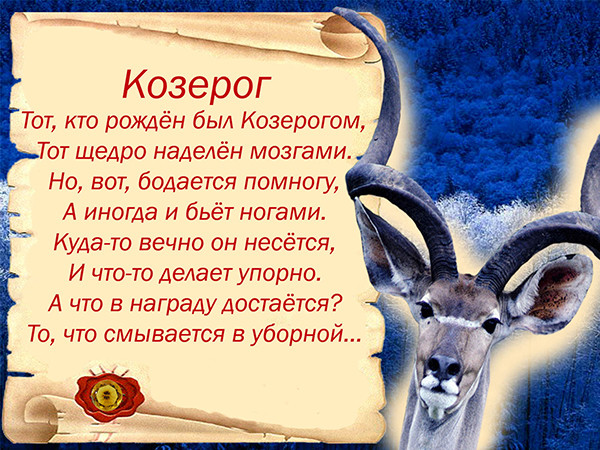 Козерог
Тот, кто рождён был Козерогом,
Тот щедро наделён мозгами.
Но, вот, бодается помногу,
А иногда и бьёт ногами.
Куда-то вечно он несётся,
И что-то делает упорно.
А что в награду достаётся?
То, что смывается в уборной...